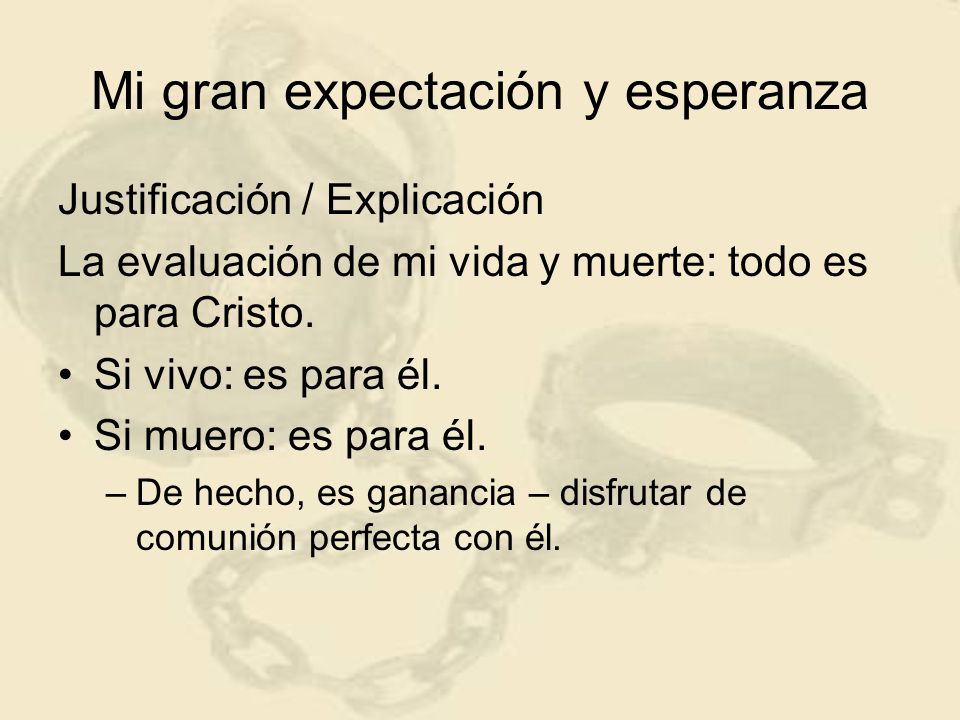 Mi gran expectación y esperanza

Justificación / Explicación

La evaluación de mi vida y muerte: todo es para Cristo.

• Si vivo: es para él.
• Si muero: es para él.
– De hecho, es ganancia – disfrutar de comunión perfecta con él.